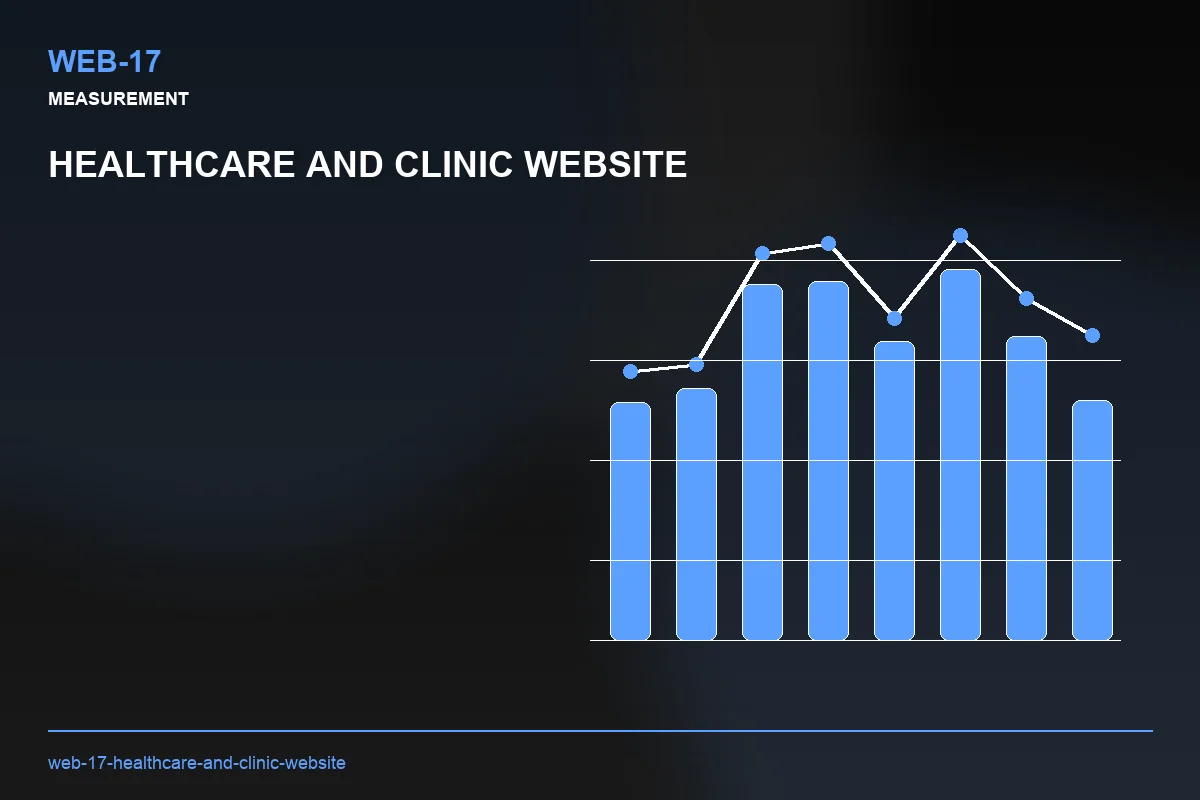 WEB-17
MEASUREMENT

HEALTHCARE AND CLINIC WEBSITE

web-17-healthcare-and-clinic-website